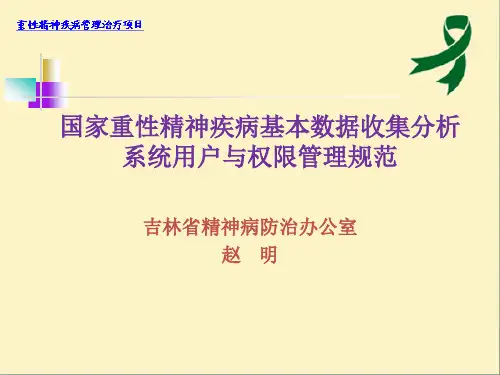 重性精神疾病管理治疗项目

国家重性精神疾病基本数据收集分析系统用户与权限管理规范

吉林省精神病防治办公室
赵　明